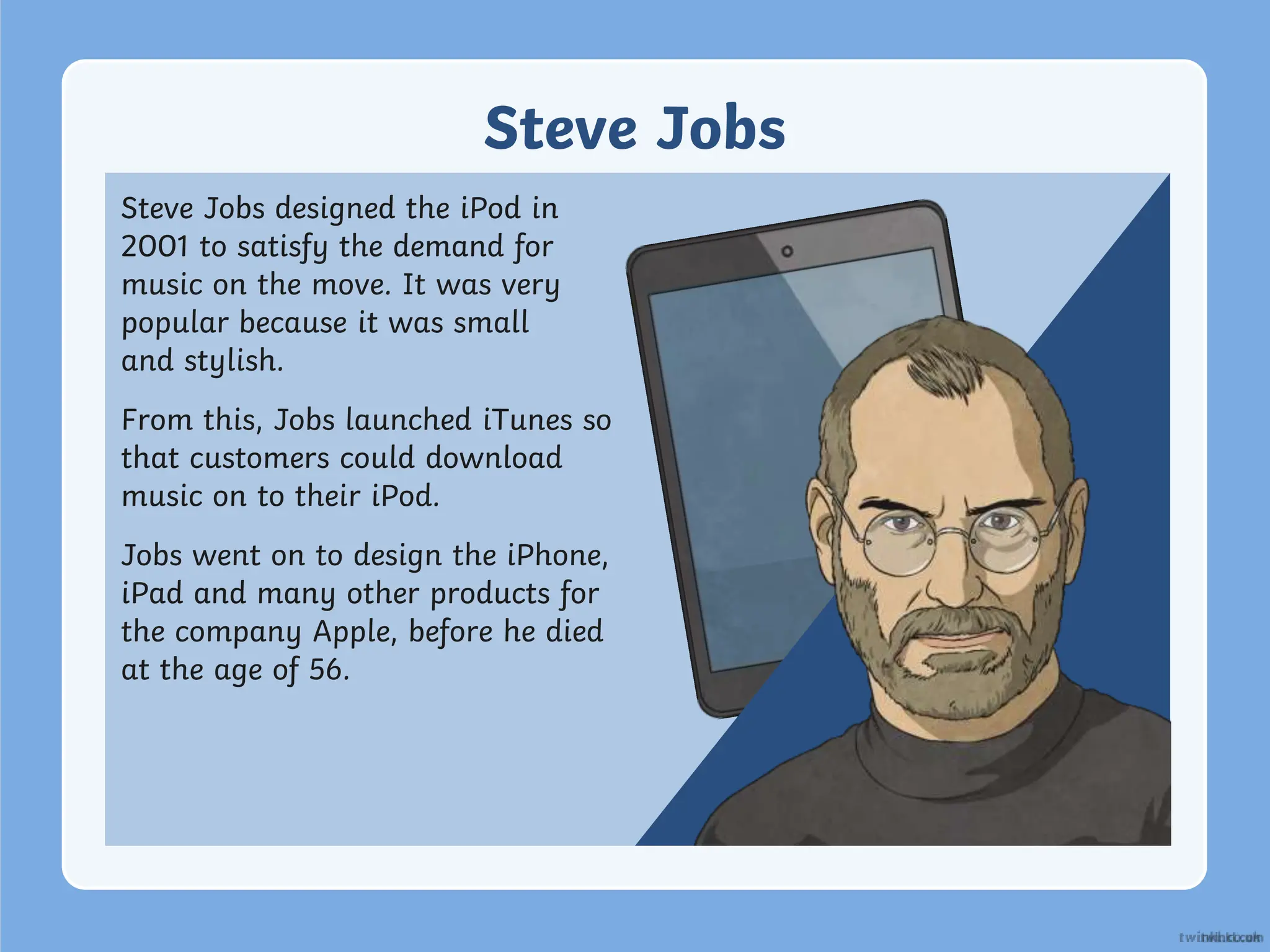 Steve Jobs

Steve Jobs designed the iPod in 2001 to satisfy the demand for music on the move. It was very popular because it was small and stylish.

From this, Jobs launched iTunes so that customers could download music on to their iPod.

Jobs went on to design the iPhone, iPad and many other products for the company Apple, before he died at the age of 56.

twinkl.com